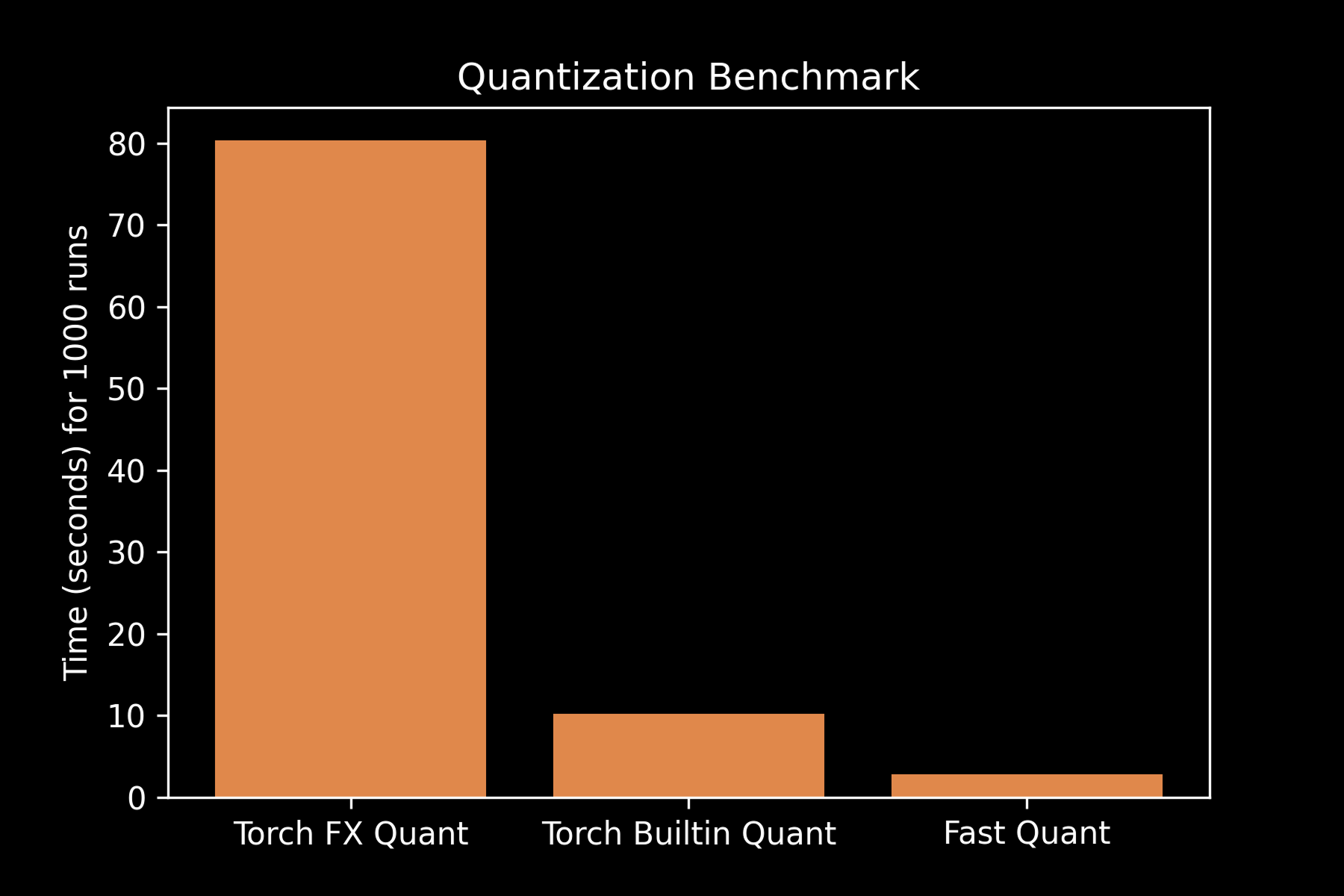 Quantization Benchmark

Time (seconds) for 1000 runs

80
70
60
50
40
30
20
10
0

Torch FX Quant
Torch Builtin Quant
Fast Quant